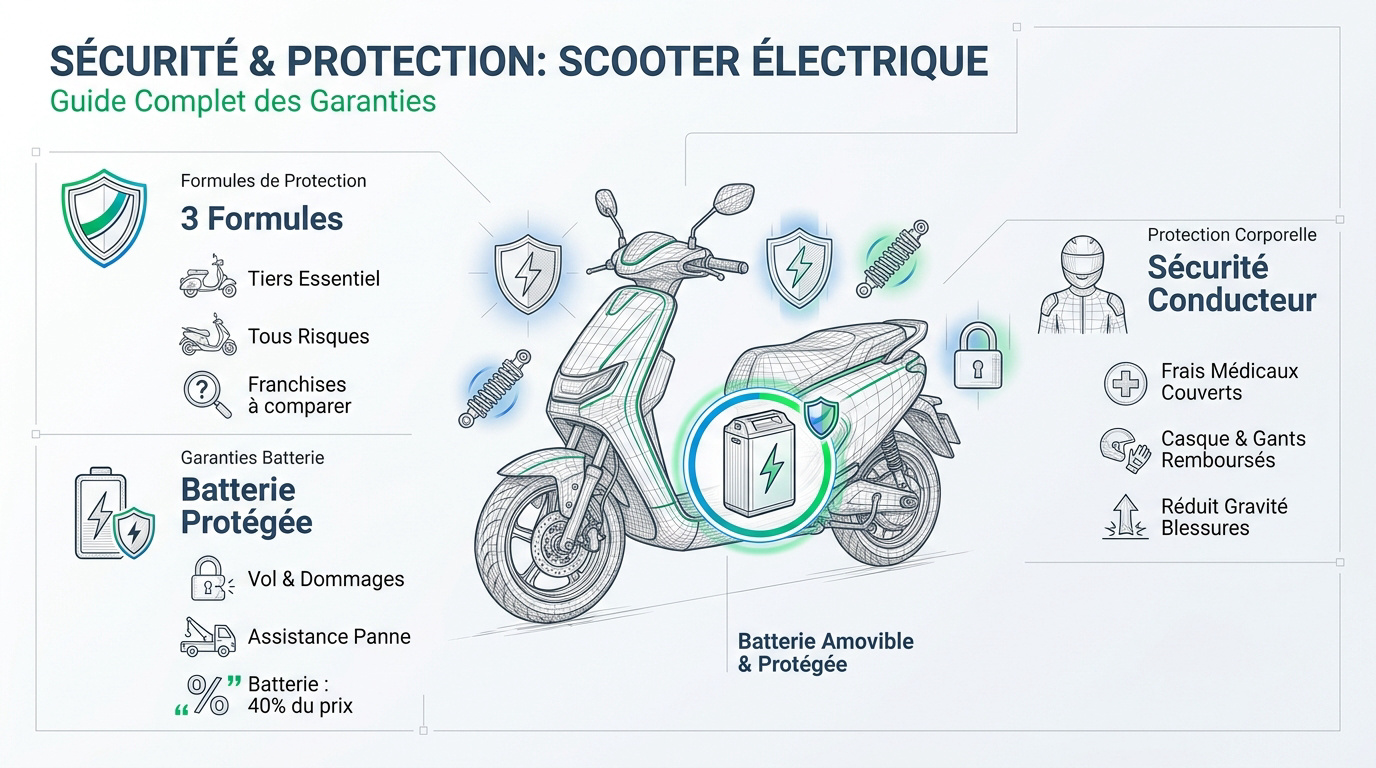 SÉCURITÉ & PROTECTION: SCOOTER ÉLECTRIQUE
Guide Complet des Garanties

Formules de Protection
3 Formules

Tiers Essentiel

Tous Risques

Franchises à comparer

Garanties Batterie
Batterie Protégée

Vol & Dommages

Assistance Panne

Batterie : 40% du prix

Batterie Amovible & Protégée

Protection Corporelle
Sécurité Conducteur

Frais Médicaux Couverts

Casque & Gants Remboursés

Réduit Gravité Blessures